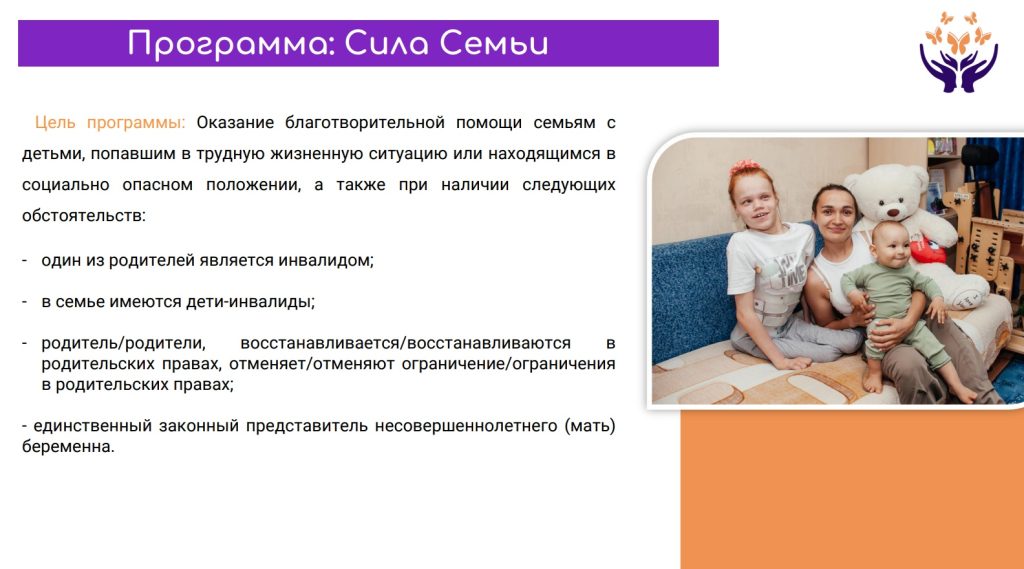 Программа: Сила Семьи

Цель программы: Оказание благотворительной помощи семьям с детьми, попавшим в трудную жизненную ситуацию или находящимся в социально опасном положении, а также при наличии следующих обстоятельств:

- один из родителей является инвалидом;

- в семье имеются дети-инвалиды;

- родитель/родители, восстанавливается/восстанавливаются в родительских правах, отменяет/отменяют ограничение/ограничения в родительских правах;

- единственный законный представитель несовершеннолетнего (мать) беременна.